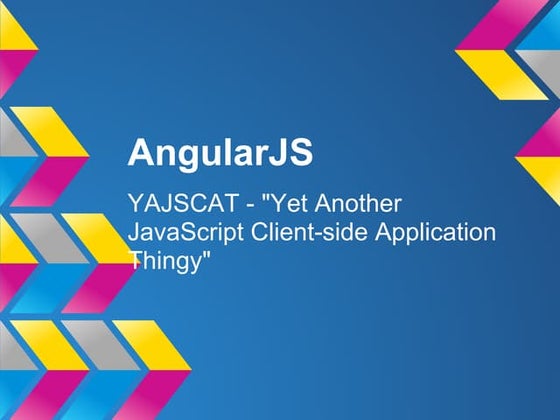 AngularJS

YAJSCAT - "Yet Another JavaScript Client-side Application Thingy"